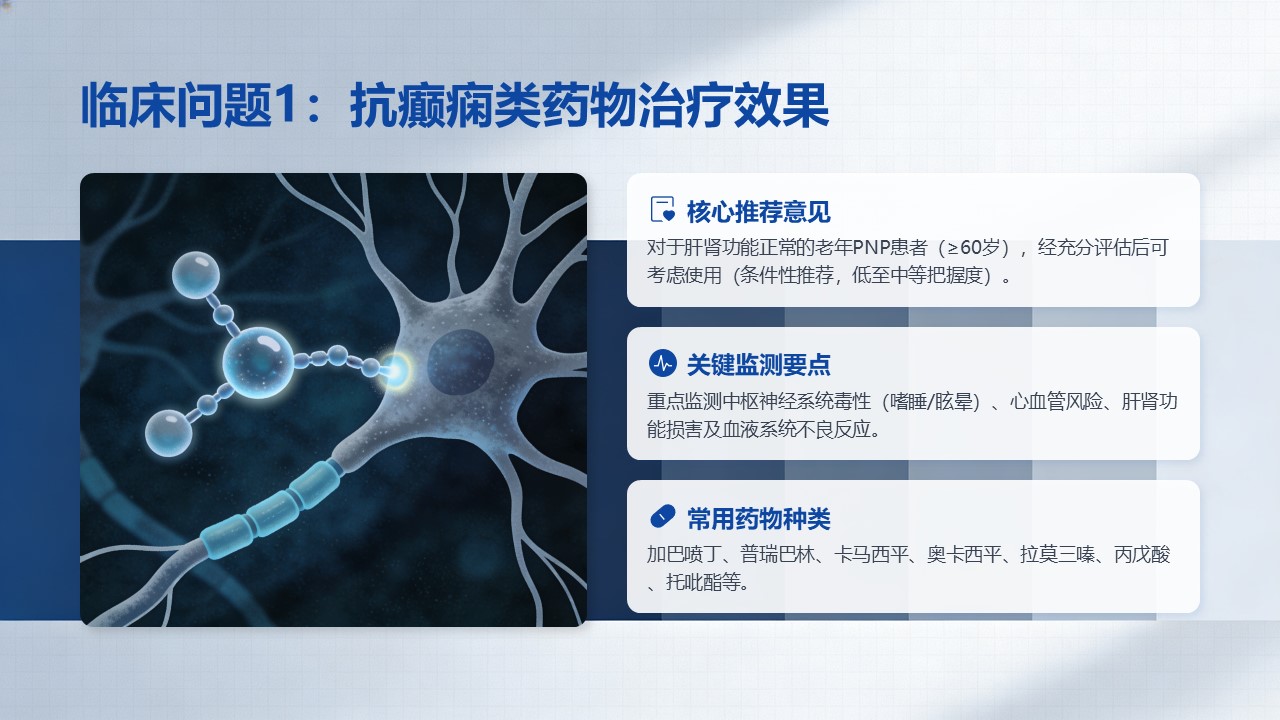 临床问题1：抗癫痫类药物治疗效果

核心推荐意见

对于肝肾功能正常的老年PNP患者（≥60岁），经充分评估后可考虑使用（条件性推荐，低至中等把握度）。

关键监测要点

重点监测中枢神经系统毒性（嗜睡/眩晕）、心血管风险、肝肾功能损害及血液系统不良反应。

常用药物种类

加巴喷丁、普瑞巴林、卡马西平、奥卡西平、拉莫三嗪、丙戊酸、托吡酯等。